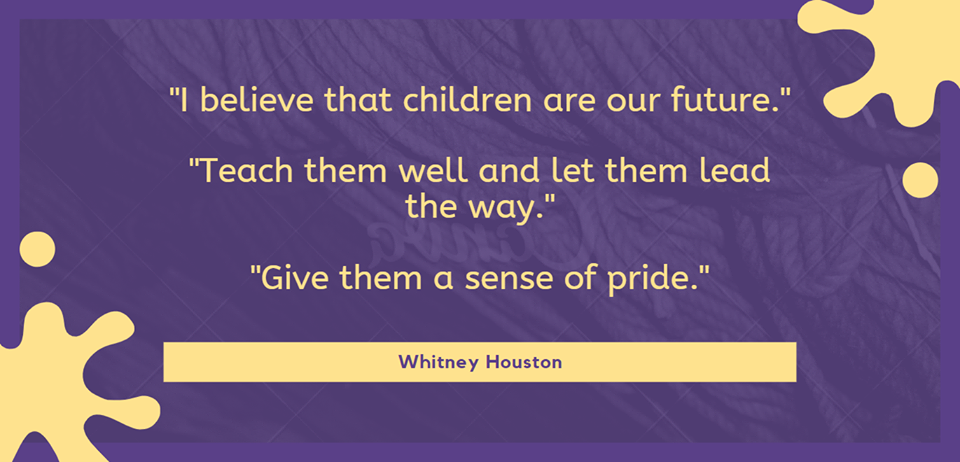 "I believe that children are our future."

"Teach them well and let them lead the way."

"Give them a sense of pride."

Whitney Houston